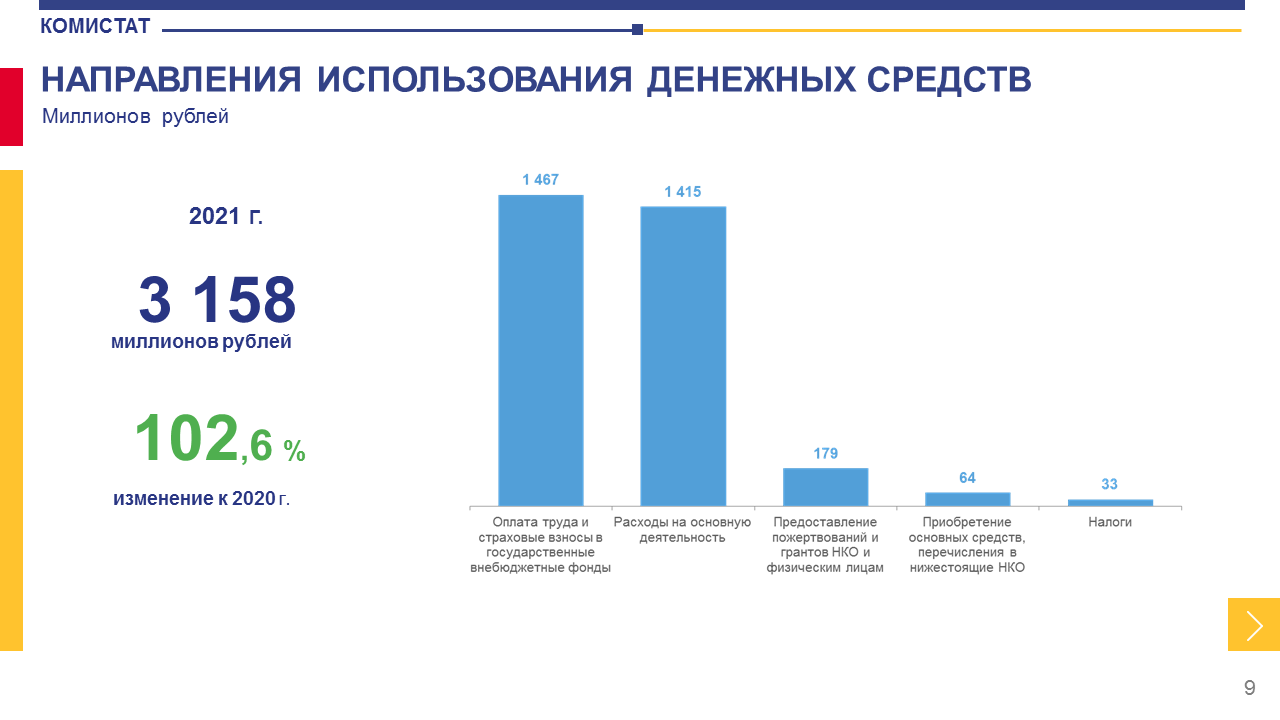 КОМИСТАТ

НАПРАВЛЕНИЯ ИСПОЛЬЗОВАНИЯ ДЕНЕЖНЫХ СРЕДСТВ

Миллионов рублей

2021 г.

3 158

миллионов рублей

102,6 %

изменение к 2020 г.

1 467

1 415

179

64

33

Оплата труда и страховые взносы в государственные внебюджетные фонды

Расходы на основную деятельность

Предоставление пожертвований и грантов НКО и физическим лицам

Приобретение основных средств, перечисления в нижестоящие НКО

Налоги

9